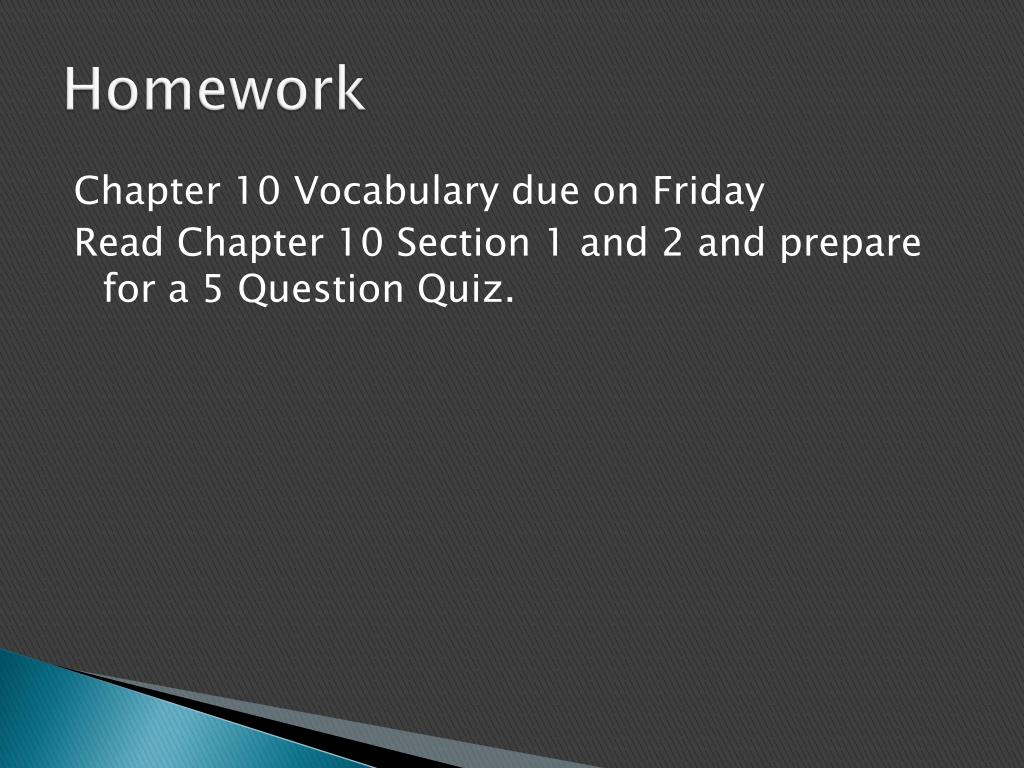 Homework

Chapter 10 Vocabulary due on Friday

Read Chapter 10 Section 1 and 2 and prepare for a 5 Question Quiz.